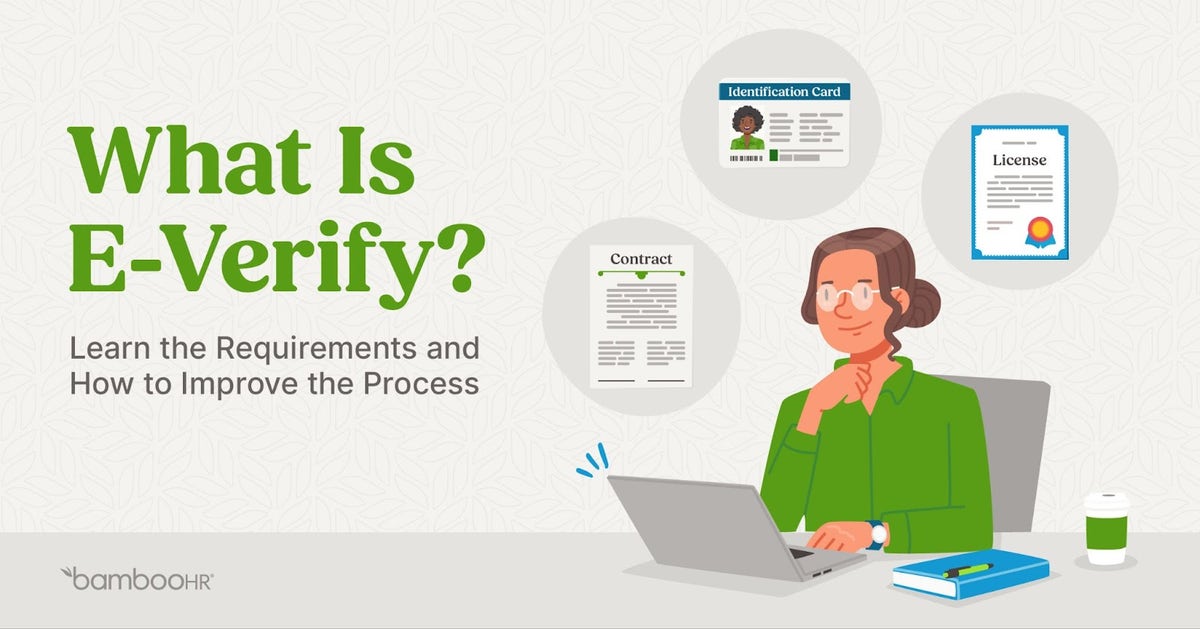 What Is E-Verify?

Learn the Requirements and How to Improve the Process

Identification Card

License

Contract

bambooHR®